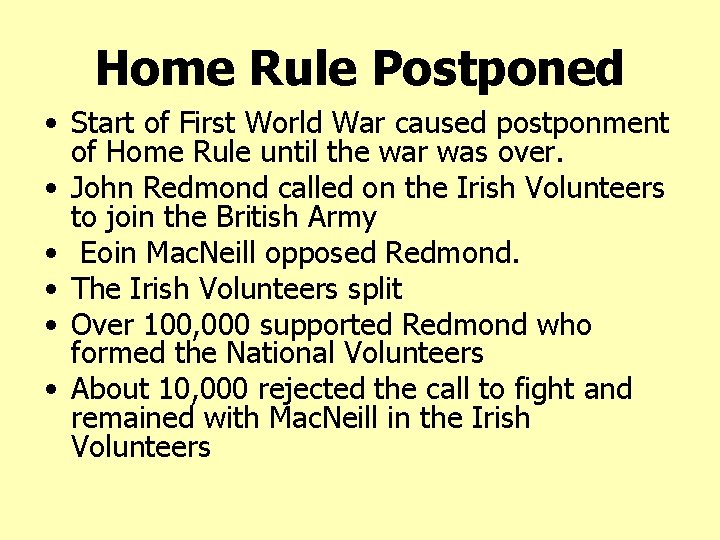 Home Rule Postponed

• Start of First World War caused postponment of Home Rule until the war was over.
• John Redmond called on the Irish Volunteers to join the British Army
• Eoin MacNeill opposed Redmond.
• The Irish Volunteers split
• Over 100,000 supported Redmond who formed the National Volunteers
• About 10,000 rejected the call to fight and remained with MacNeill in the Irish Volunteers